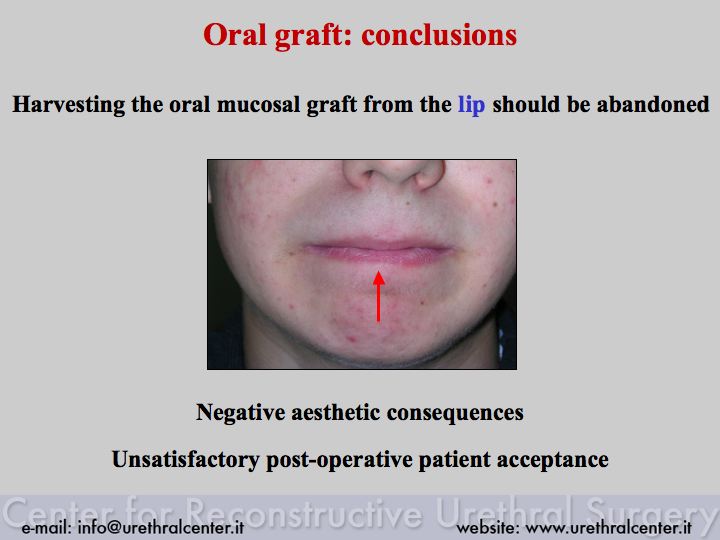 Oral graft: conclusions

Harvesting the oral mucosal graft from the lip should be abandoned

Negative aesthetic consequences

Unsatisfactory post-operative patient acceptance

Center for Reconstructive Urethral Surgery

e-mail: info@urethralcenter.it

website: www.urethralcenter.it